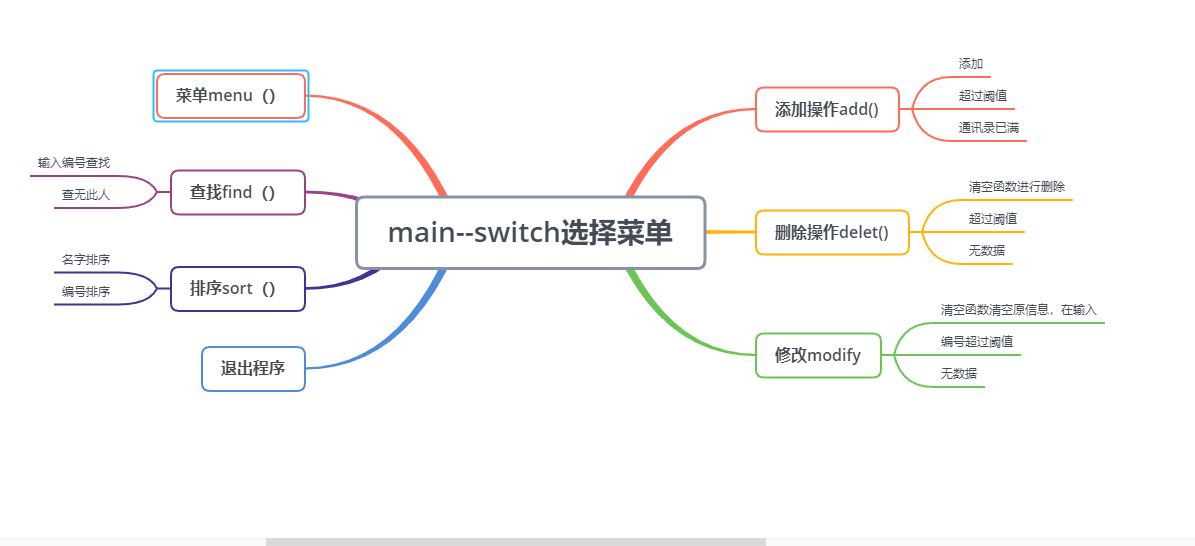 main--switch选择菜单

菜单menu（）

查找find（）
输入编号查找
查无此人

排序sort（）
名字排序
编号排序

退出程序

添加操作add()
添加
超过阈值
通讯录已满

删除操作delet()
清空函数进行删除
超过阈值
无数据

修改modify
清空函数清空原信息，在输入
编号超过阈值
无数据